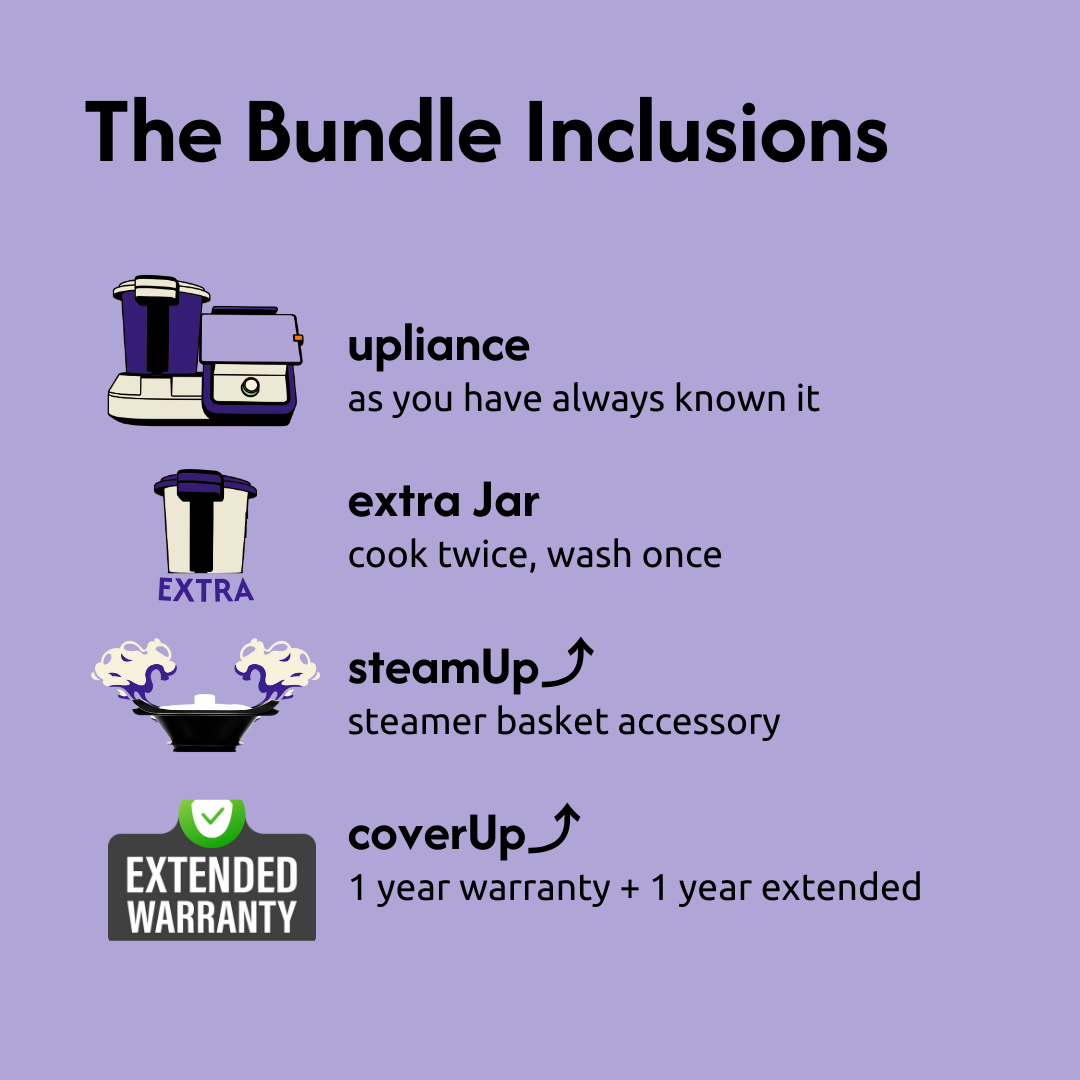 The Bundle Inclusions

upliance
as you have always known it

EXTRA

extra Jar
cook twice, wash once

steamUp
steamer basket accessory

EXTENDED WARRANTY

coverUp
1 year warranty + 1 year extended